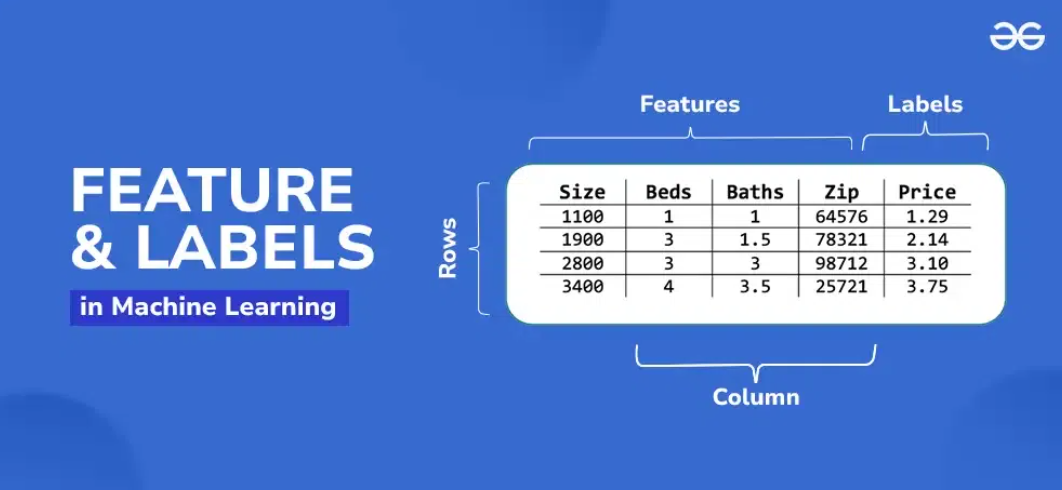 FEATURE & LABELS

in Machine Learning

Features

Labels

Rows

| Size | Beds | Baths | Zip | Price |
|---|---|---|---|---|
| 1100 | 1 | 1 | 64576 | 1.29 |
| 1900 | 3 | 1.5 | 78321 | 2.14 |
| 2800 | 3 | 3 | 98712 | 3.10 |
| 3400 | 4 | 3.5 | 25721 | 3.75 |

Column